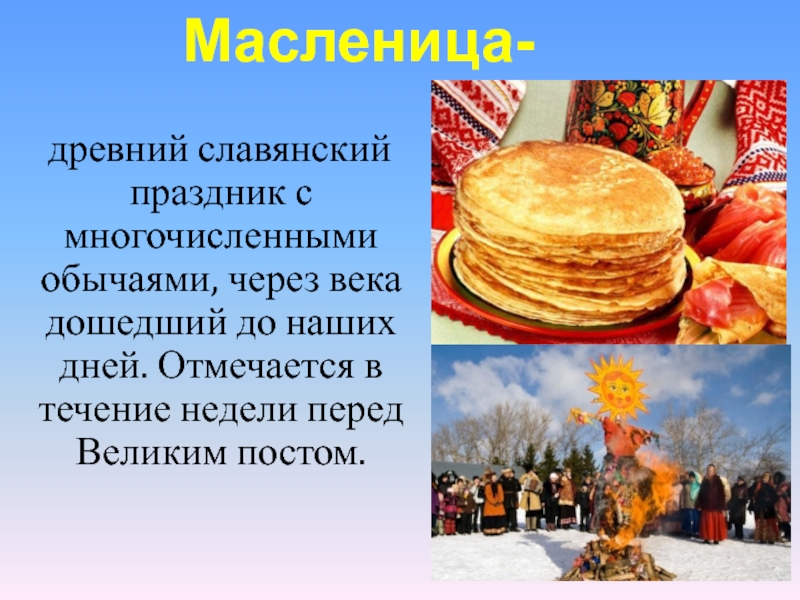 Масленица-

древний славянский праздник с многочисленными обычаями, через века дошедший до наших дней. Отмечается в течение недели перед Великим постом.